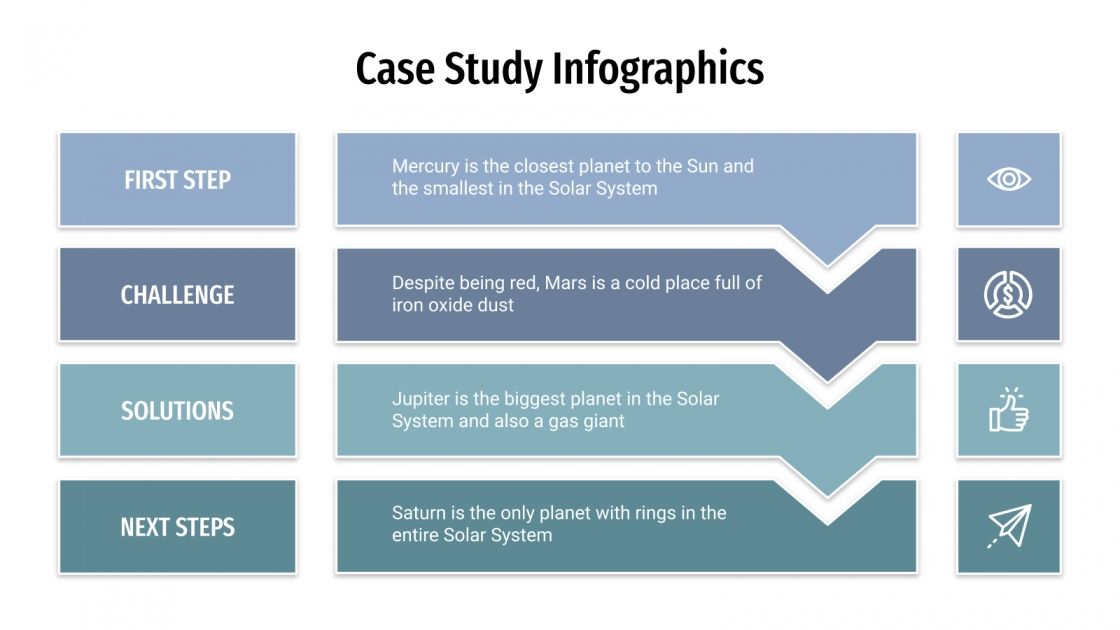 Case Study Infographics

FIRST STEP

Mercury is the closest planet to the Sun and the smallest in the Solar System

CHALLENGE

Despite being red, Mars is a cold place full of iron oxide dust

SOLUTIONS

Jupiter is the biggest planet in the Solar System and also a gas giant

NEXT STEPS

Saturn is the only planet with rings in the entire Solar System